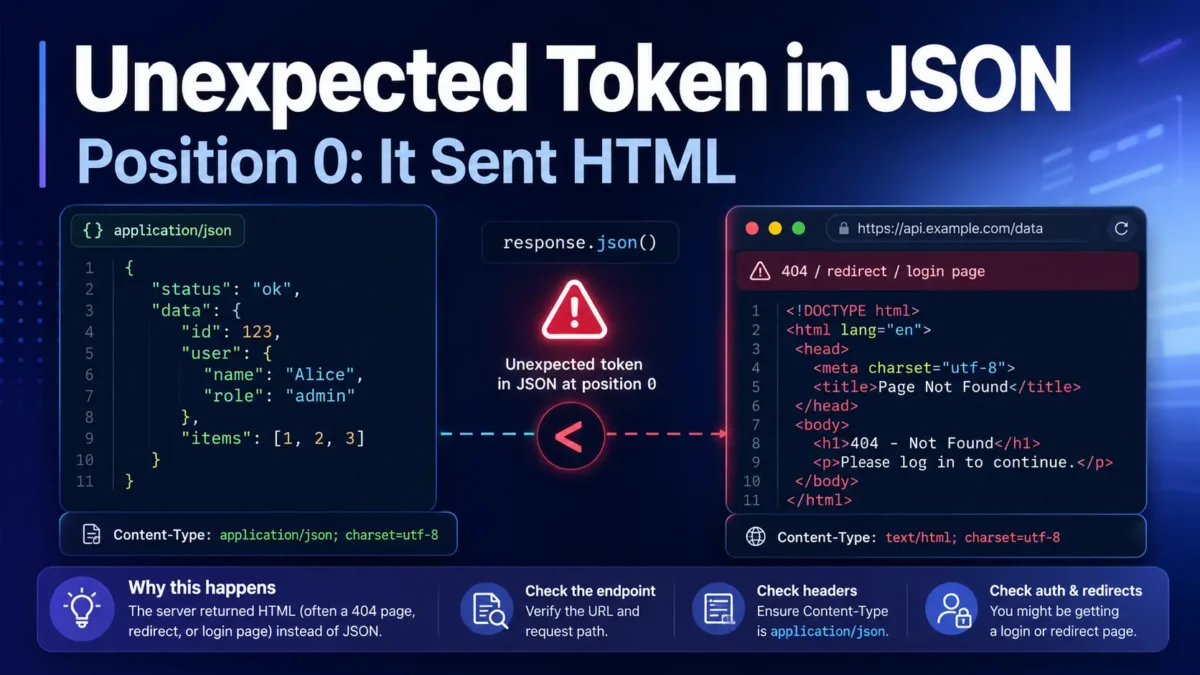 Unexpected Token in JSON
Position 0: It Sent HTML

{} application/json

1 {
2 "status": "ok",
3 "data": {
4 "id": 123,
5 "user": {
6 "name": "Alice",
7 "role": "admin"
8 },
9 "items": [1, 2, 3]
10 }
11 }

Content-Type: application/json; charset=utf-8

response.json()

Unexpected token in JSON at position 0

<

https://api.example.com/data

404 / redirect / login page

1 <!DOCTYPE html>
2 <html lang="en">
3 <head>
4 <meta charset="utf-8">
5 <title>Page Not Found</title>
6 </head>
7 <body>
8 <h1>404 - Not Found</h1>
9 <p>Please log in to continue.</p>
10 </body>
11 </html>

Content-Type: text/html; charset=utf-8

Why this happens
The server returned HTML (often a 404 page, redirect, or login page) instead of JSON.

Check the endpoint
Verify the URL and request path.

Check headers
Ensure Content-Type is application/json.

Check auth & redirects
You might be getting a login or redirect page.